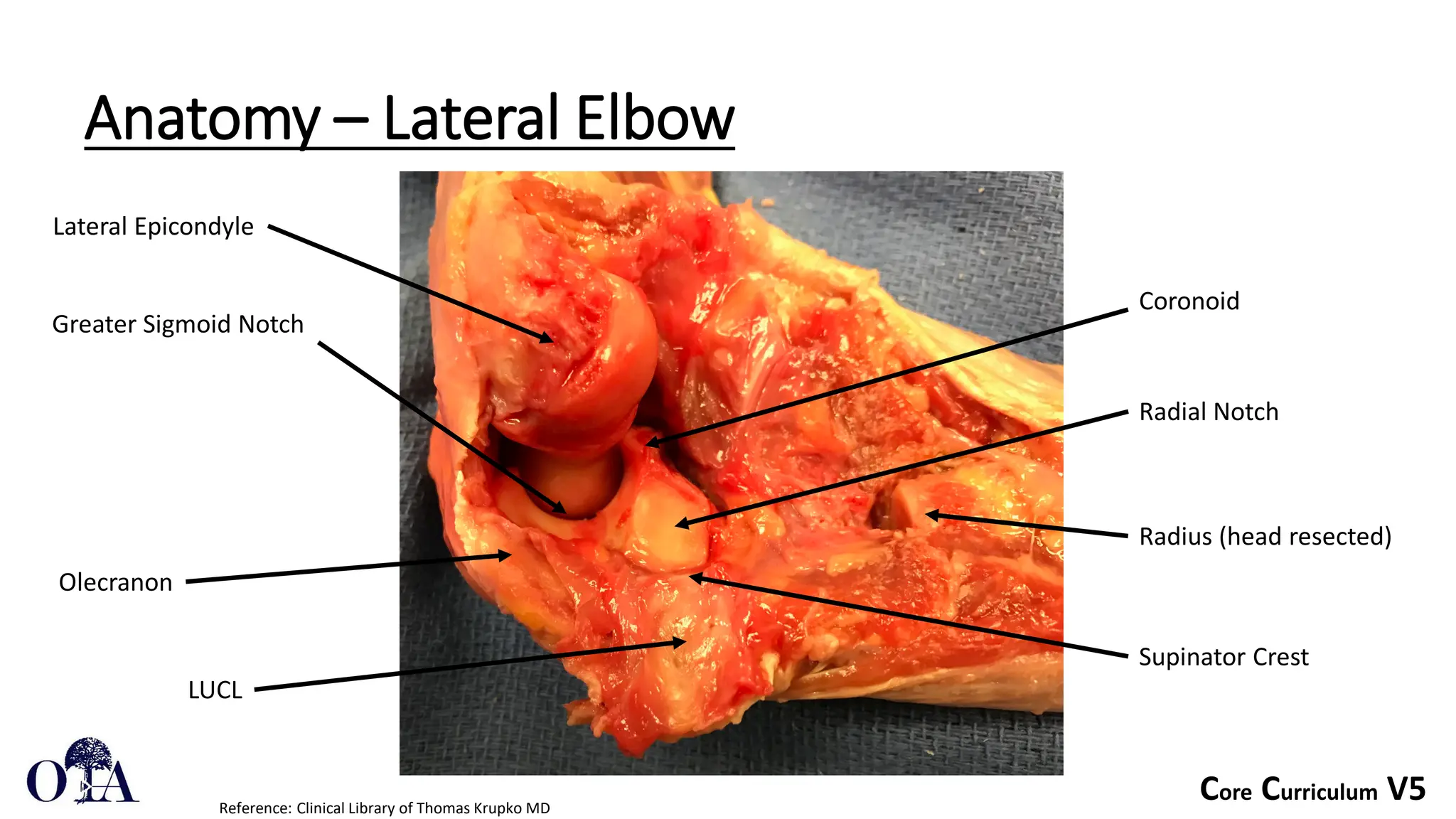 Anatomy – Lateral Elbow

Lateral Epicondyle

Greater Sigmoid Notch

Olecranon

LUCL

Coronoid

Radial Notch

Radius (head resected)

Supinator Crest

OTA

Reference: Clinical Library of Thomas Krupko MD

Core Curriculum V5